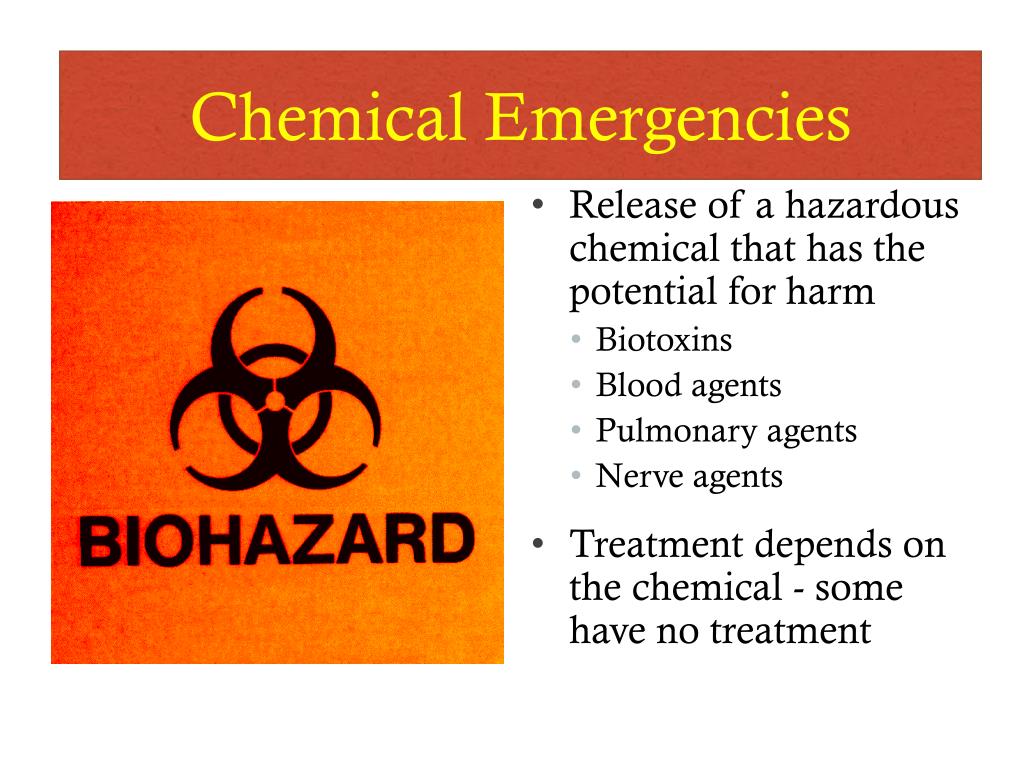 Chemical Emergencies

BIOHAZARD

• Release of a hazardous chemical that has the potential for harm
  • Biotoxins
  • Blood agents
  • Pulmonary agents
  • Nerve agents
• Treatment depends on the chemical - some have no treatment